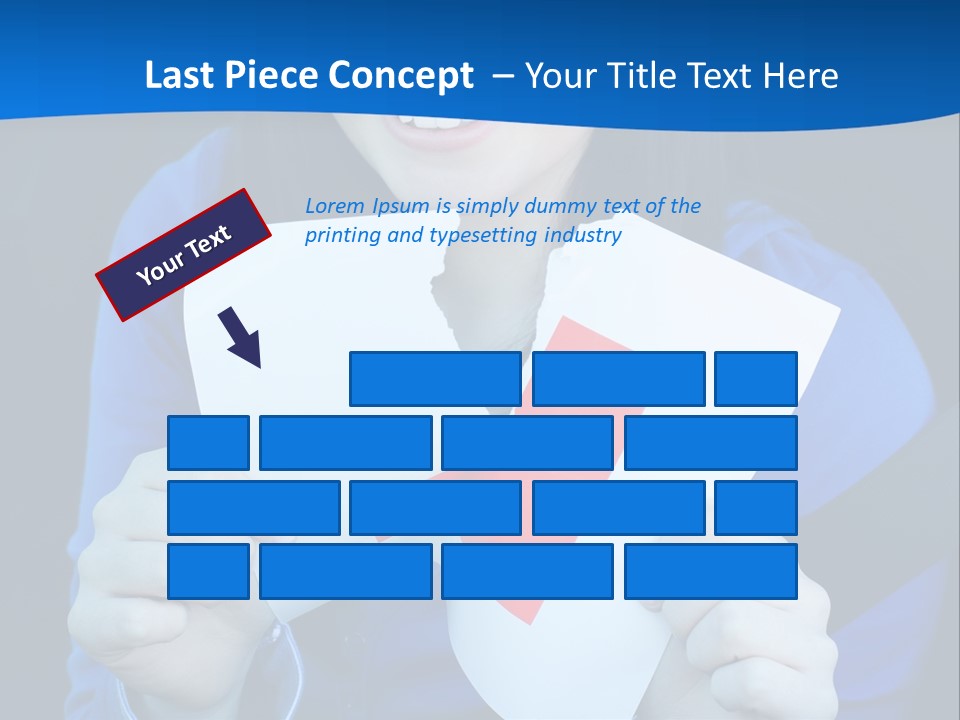 Last Piece Concept – Your Title Text Here

Your Text

Lorem Ipsum is simply dummy text of the printing and typesetting industry